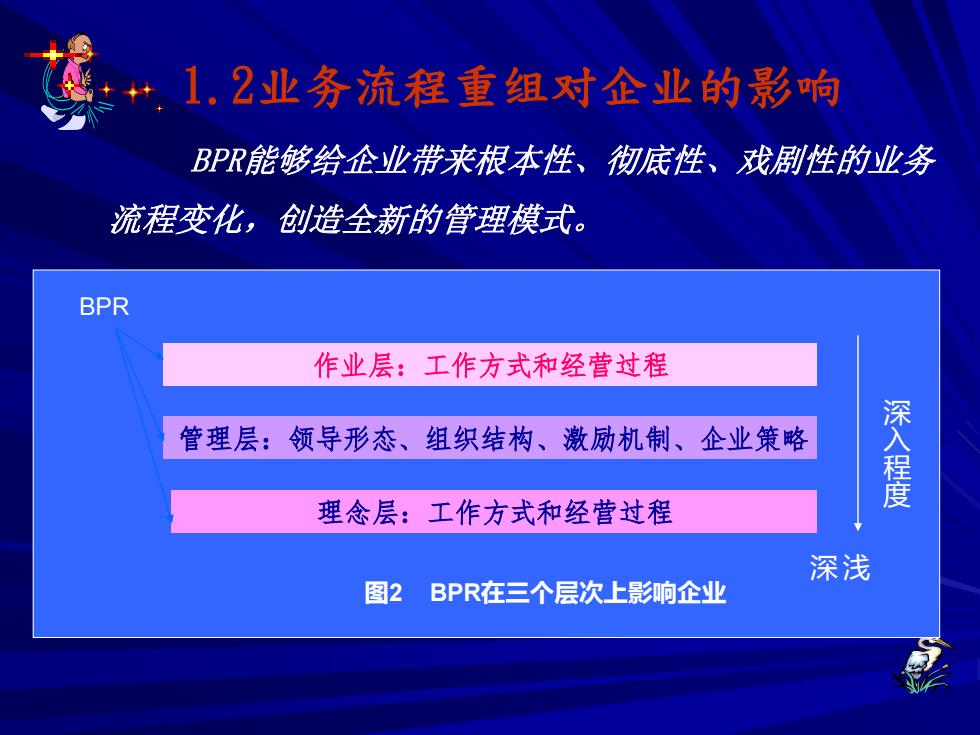 1.2业务流程重组对企业的影响

BPR能够给企业带来根本性、彻底性、戏剧性的业务流程变化，创造全新的管理模式。

BPR

作业层：工作方式和经营过程

管理层：领导形态、组织结构、激励机制、企业策略

理念层：工作方式和经营过程

深入程度

深浅

图2 BPR在三个层次上影响企业